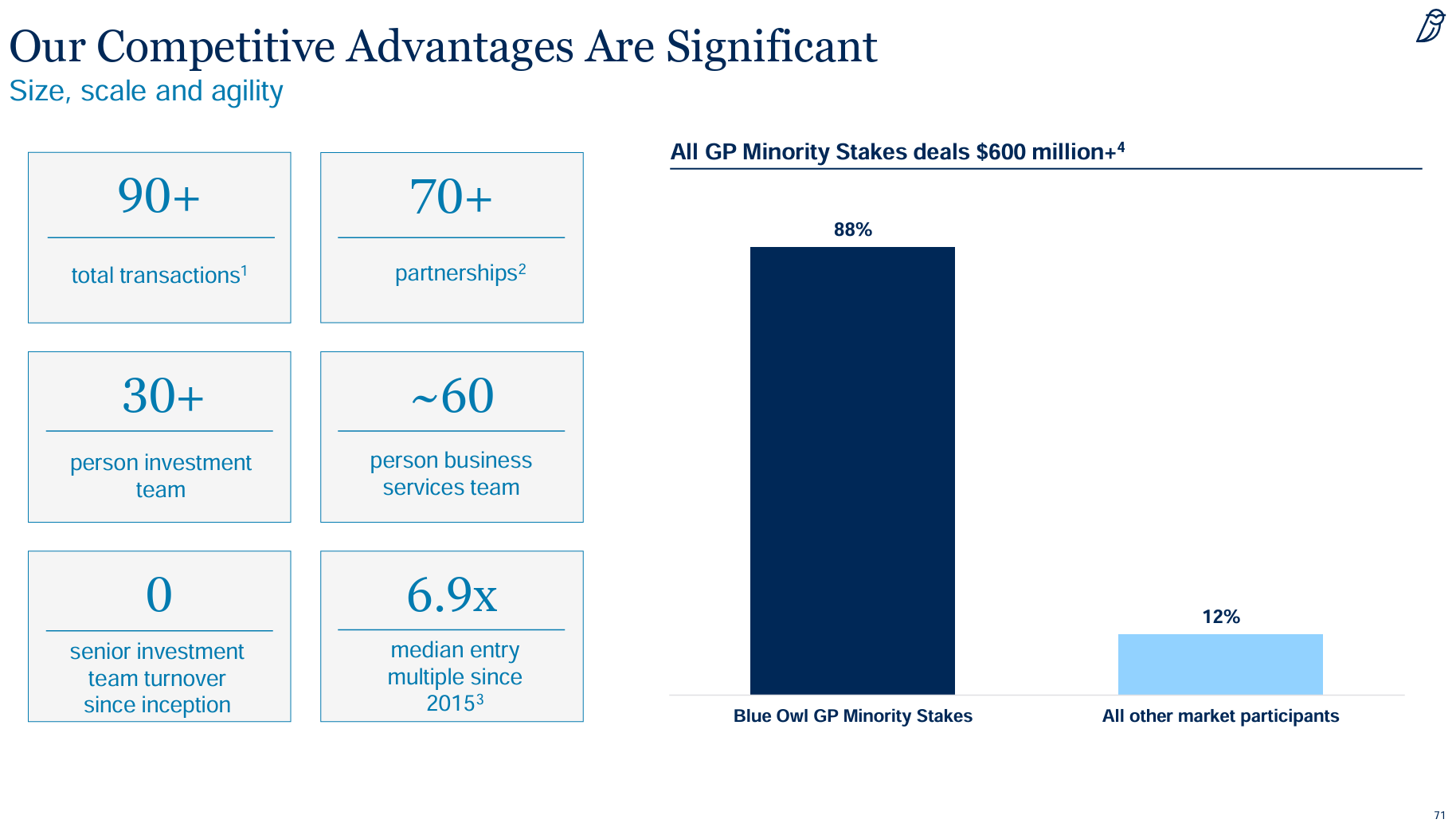 Our Competitive Advantages Are Significant
Size, scale and agility

90+
total transactions$^1$

70+
partnerships$^2$

30+
person investment team

~60
person business services team

0
senior investment team turnover since inception

6.9x
median entry multiple since 2015$^3$

All GP Minority Stakes deals \$600 million+$^4$

88%

12%

Blue Owl GP Minority Stakes

All other market participants

71